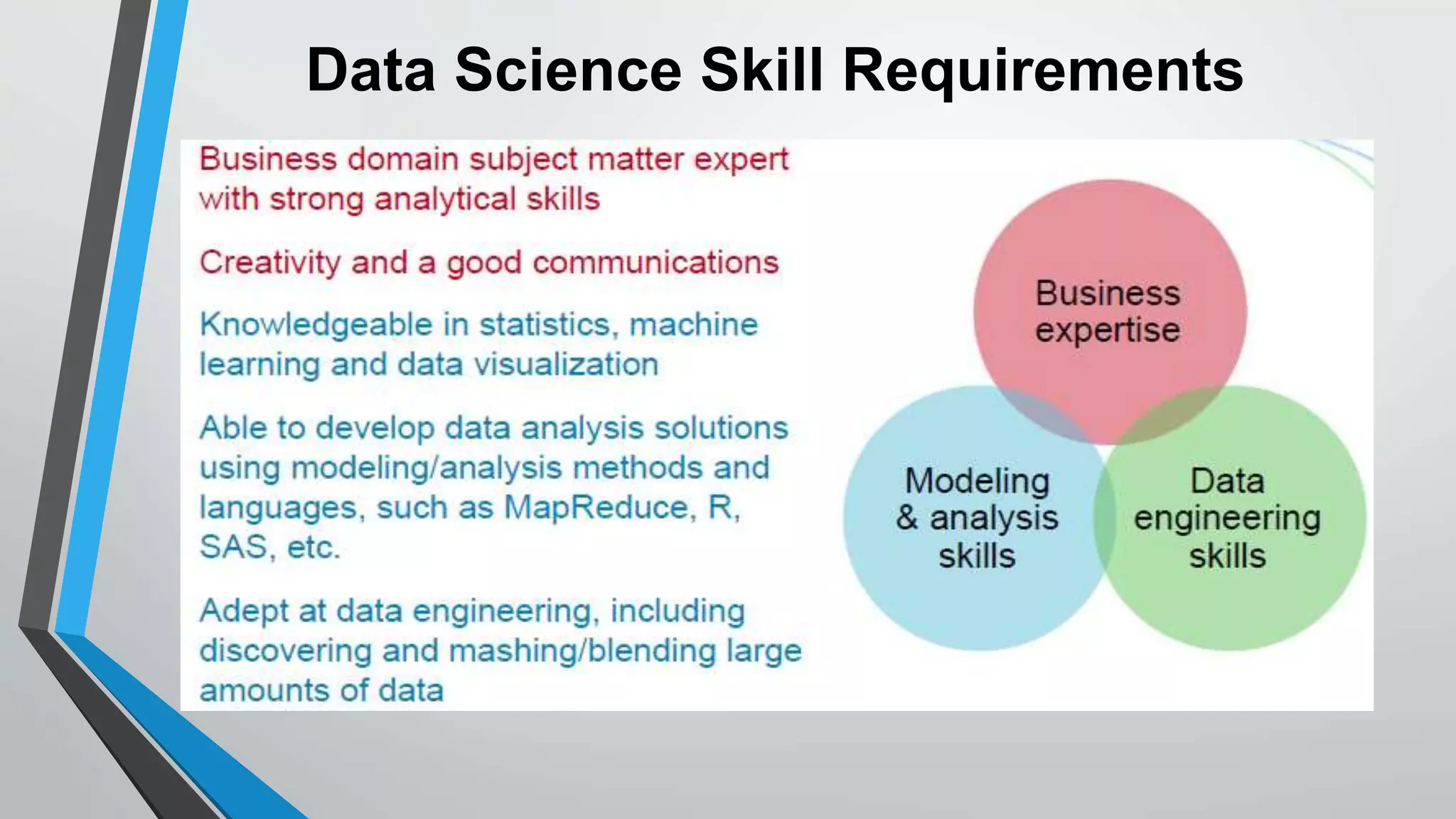 Data Science Skill Requirements

Business domain subject matter expert with strong analytical skills

Creativity and a good communications

Knowledgeable in statistics, machine learning and data visualization

Able to develop data analysis solutions using modeling/analysis methods and languages, such as MapReduce, R, SAS, etc.

Adept at data engineering, including discovering and mashing/blending large amounts of data

Business expertise

Modeling & analysis skills

Data engineering skills